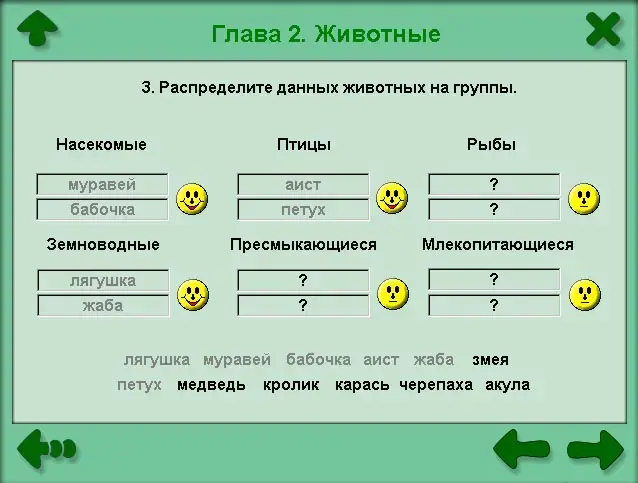 Глава 2. Животные

3. Распределите данных животных на группы.

Насекомые

муравей
бабочка

Птицы

аист
петух

Рыбы

?
?

Земноводные

лягушка
жаба

Пресмыкающиеся

?
?

Млекопитающиеся

?
?

лягушка муравей бабочка аист жаба змея
петух медведь кролик карась черепаха акула